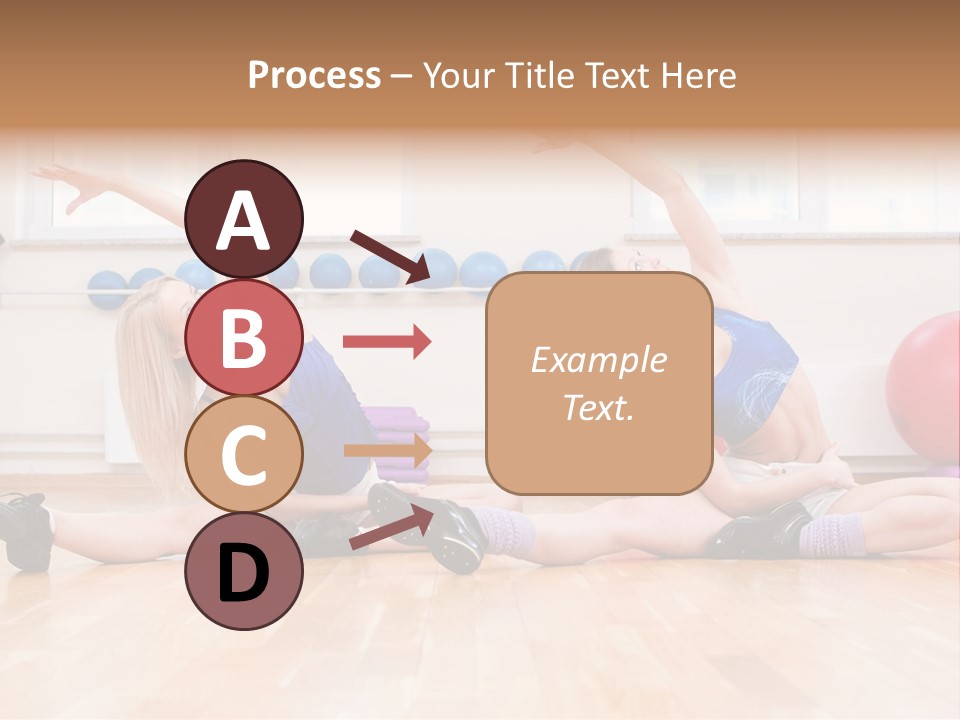 Process – Your Title Text Here

A

B

C

D

Example Text.